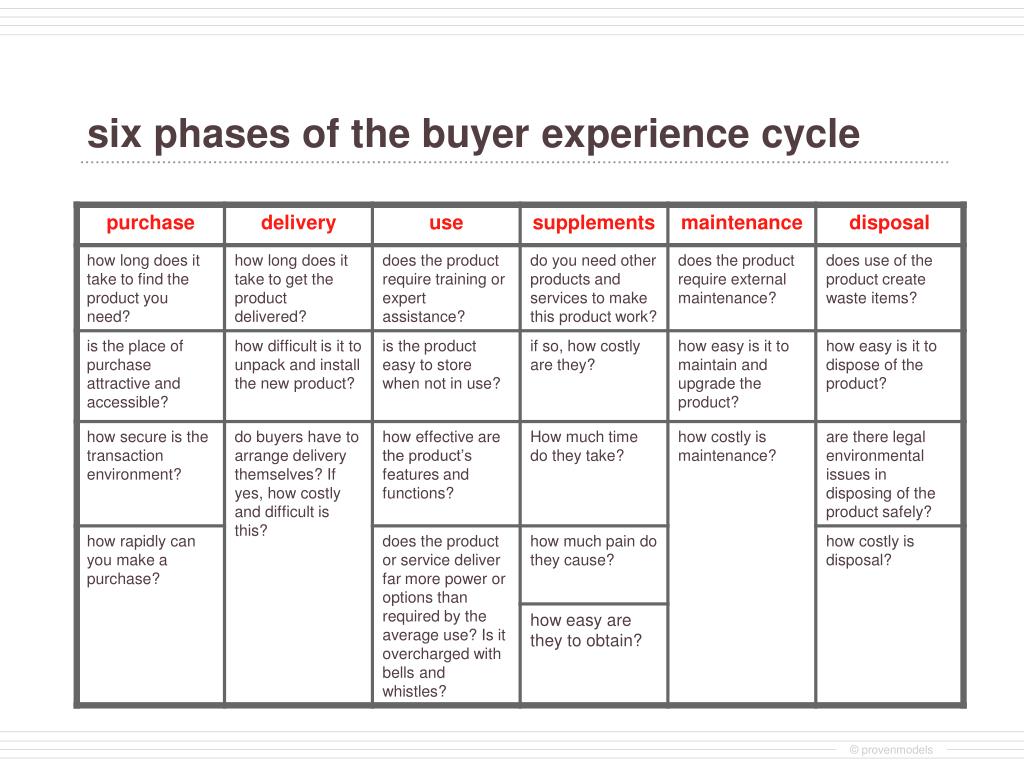 six phases of the buyer experience cycle

| purchase | delivery | use | supplements | maintenance | disposal |
|---|---|---|---|---|---|
| how long does it take to find the product you need? | how long does it take to get the product delivered? | does the product require training or expert assistance? | do you need other products and services to make this product work? | does the product require external maintenance? | does use of the product create waste items? |
| is the place of purchase attractive and accessible? | how difficult is it to unpack and install the new product? | is the product easy to store when not in use? | if so, how costly are they? | how easy is it to maintain and upgrade the product? | how easy is it to dispose of the product? |
| how secure is the transaction environment? | do buyers have to arrange delivery themselves? If yes, how costly and difficult is this? | how effective are the product's features and functions? | How much time do they take? | how costly is maintenance? | are there legal environmental issues in disposing of the product safely? |
| how rapidly can you make a purchase? | | does the product or service deliver far more power or options than required by the average use? Is it overcharged with bells and whistles? | how much pain do they cause? | | how costly is disposal? |
| | | | how easy are they to obtain? | | |

© provenmodels